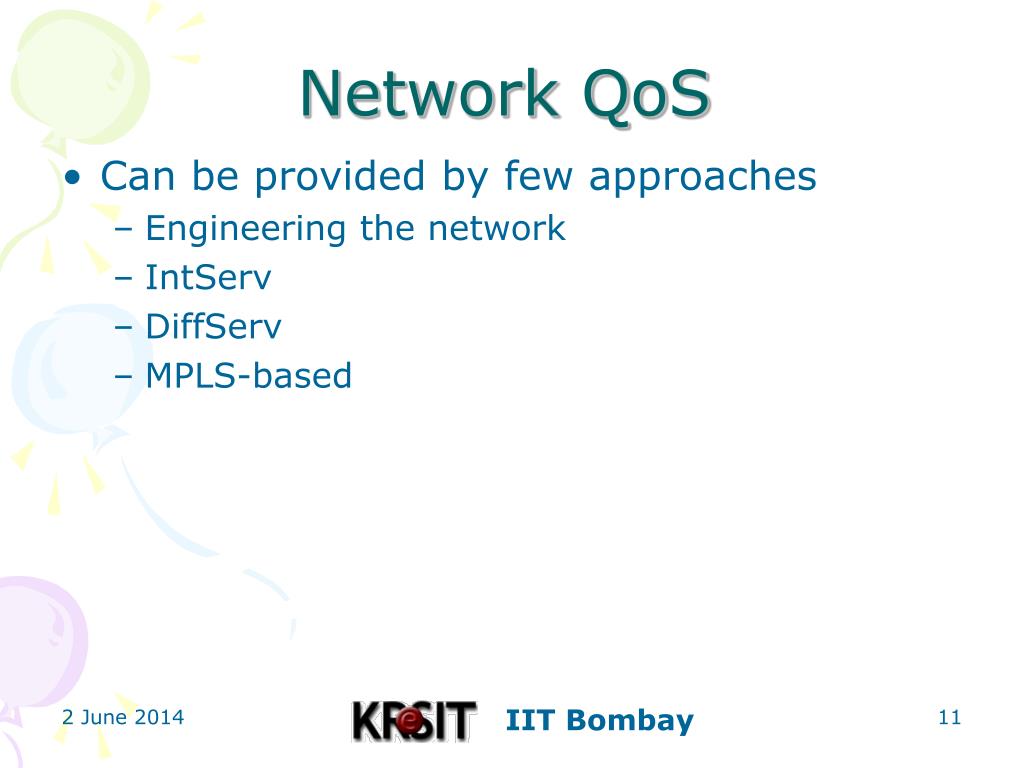 Network QoS

• Can be provided by few approaches
  – Engineering the network
  – IntServ
  – DiffServ
  – MPLS-based

2 June 2014

KReSIT IIT Bombay

11